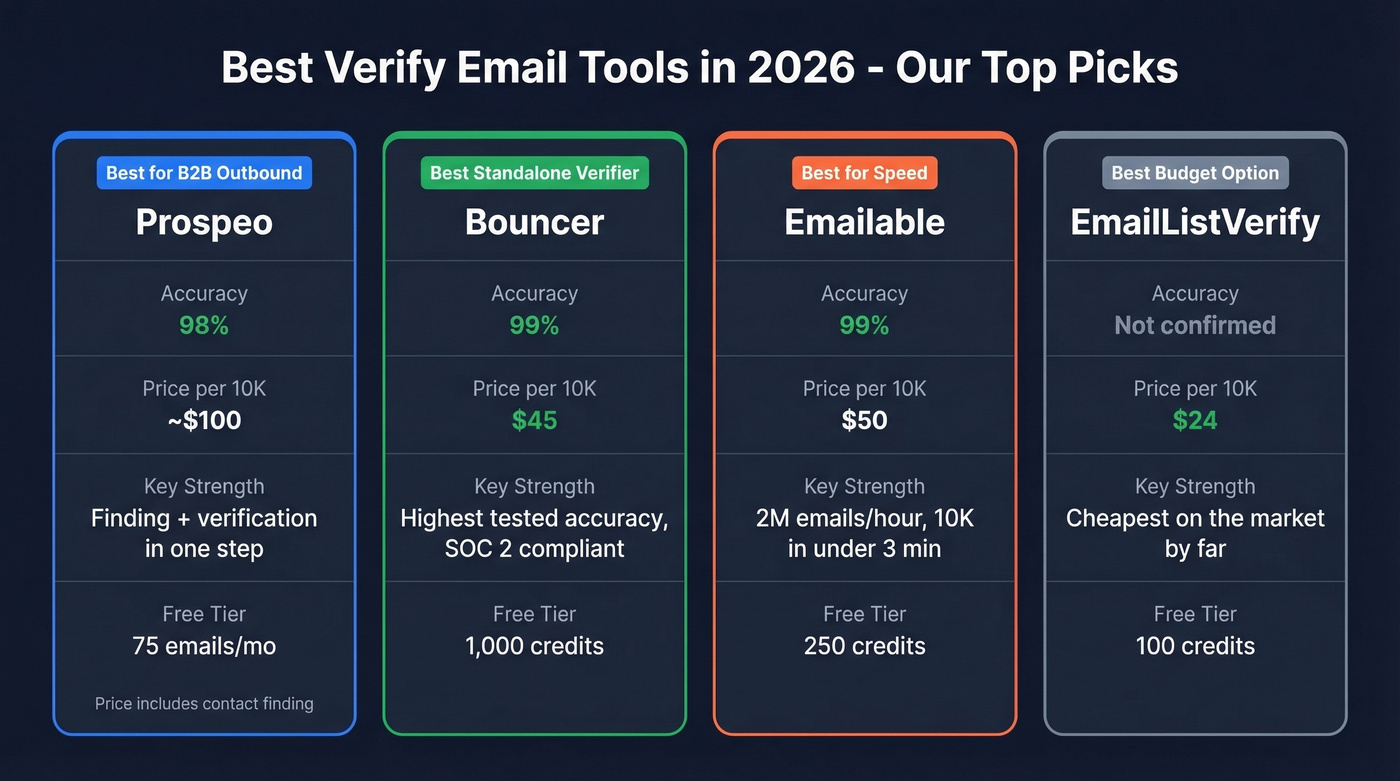 Best Verify Email Tools in 2026 - Our Top Picks

Best for B2B Outbound
Prospeo
Accuracy
98%
Price per 10K
~$100
Key Strength
Finding + verification in one step
Free Tier
75 emails/mo
Price includes contact finding

Best Standalone Verifier
Bouncer
Accuracy
99%
Price per 10K
$45
Key Strength
Highest tested accuracy, SOC 2 compliant
Free Tier
1,000 credits

Best for Speed
Emailable
Accuracy
99%
Price per 10K
$50
Key Strength
2M emails/hour, 10K in under 3 min
Free Tier
250 credits

Best Budget Option
EmailListVerify
Accuracy
Not confirmed
Price per 10K
$24
Key Strength
Cheapest on the market by far
Free Tier
100 credits